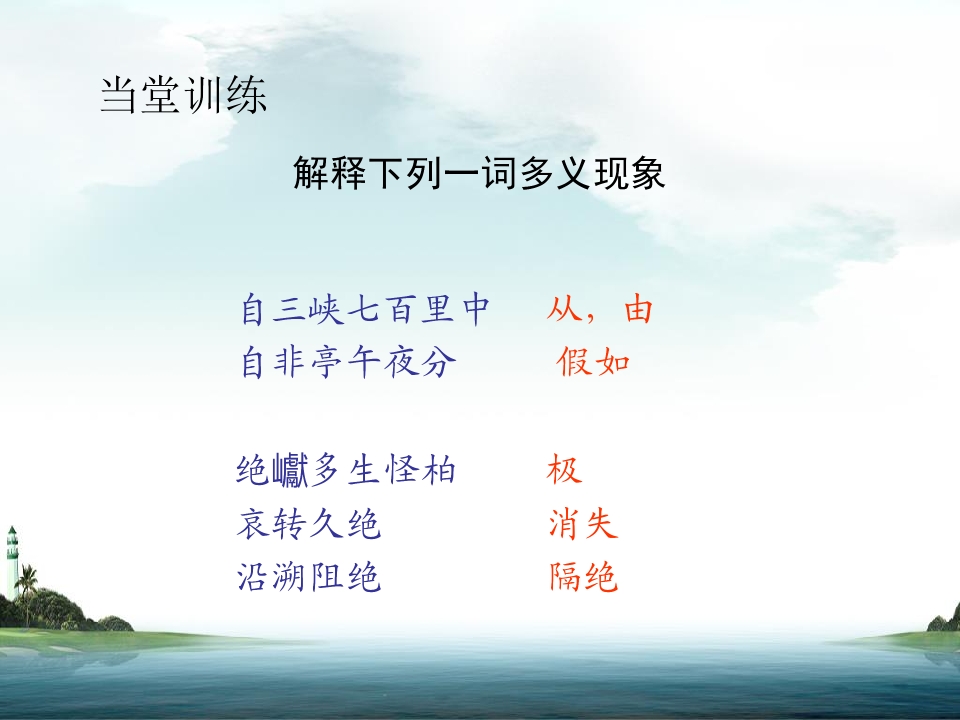 当堂训练

解释下列一词多义现象

自三峡七百里中　　从，由
自非亭午夜分　　假如

绝巘多生怪柏　　极
哀转久绝　　消失
沿溯阻绝　　隔绝